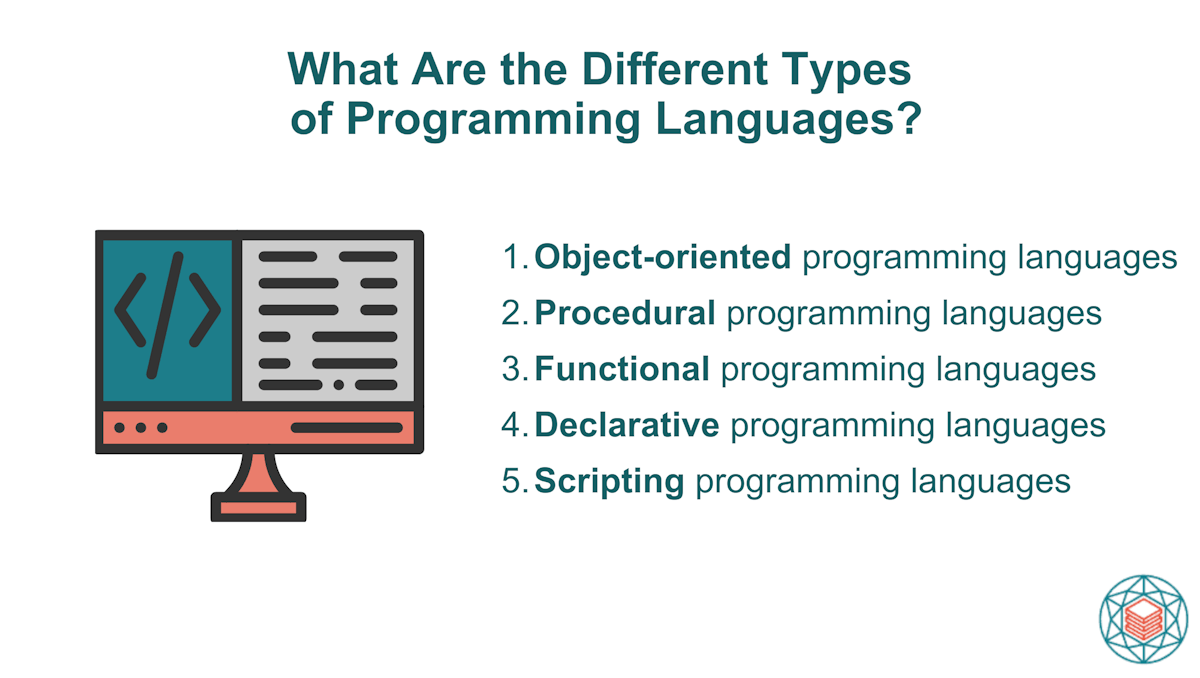 What Are the Different Types of Programming Languages?

</>

1. Object-oriented programming languages
2. Procedural programming languages
3. Functional programming languages
4. Declarative programming languages
5. Scripting programming languages